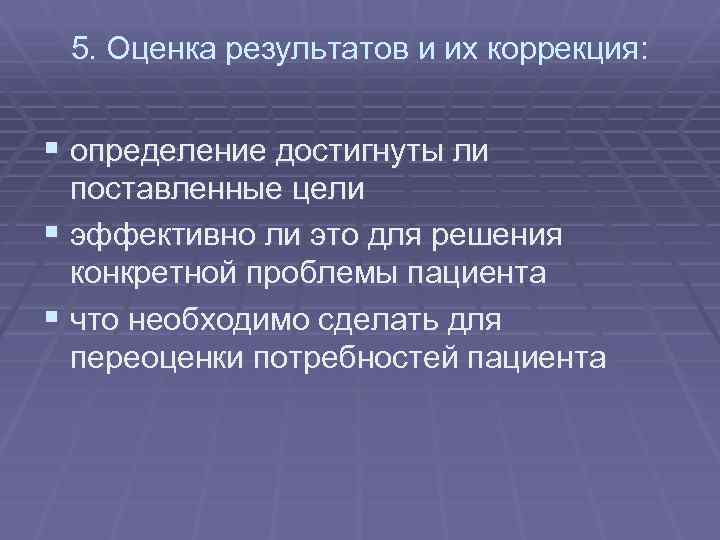 5. Оценка результатов и их коррекция:

- определение достигнуты ли поставленные цели
- эффективно ли это для решения конкретной проблемы пациента
- что необходимо сделать для переоценки потребностей пациента